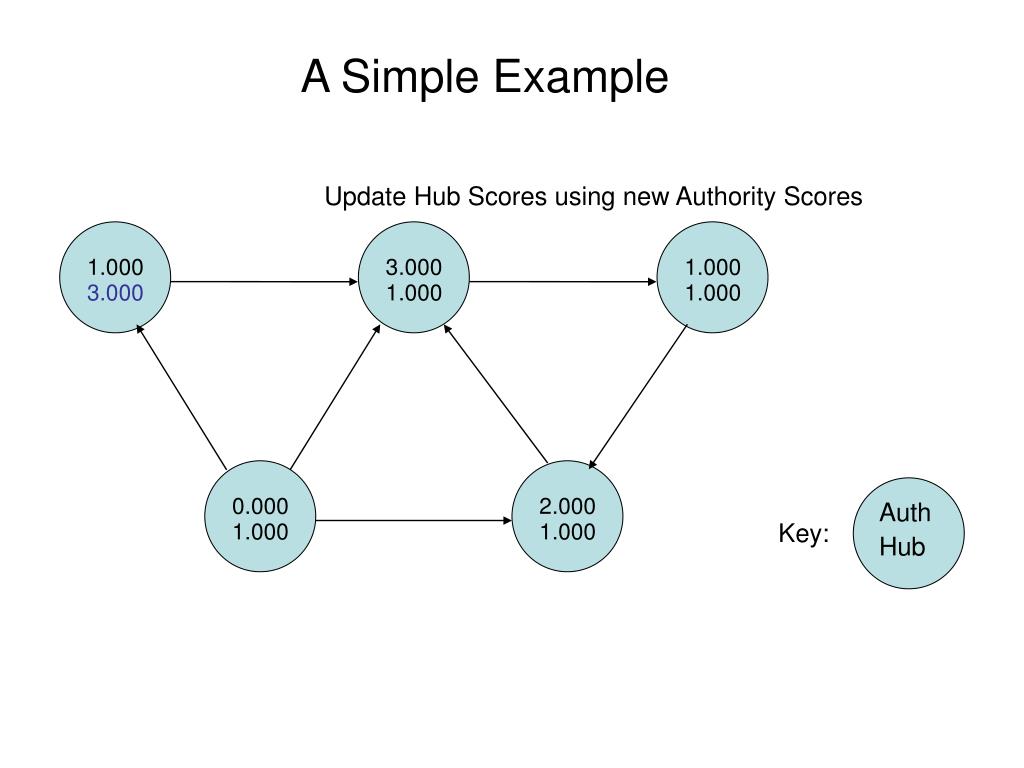 A Simple Example

Update Hub Scores using new Authority Scores

1.000
3.000

3.000
1.000

1.000
1.000

0.000
1.000

2.000
1.000

Key:

Auth
Hub